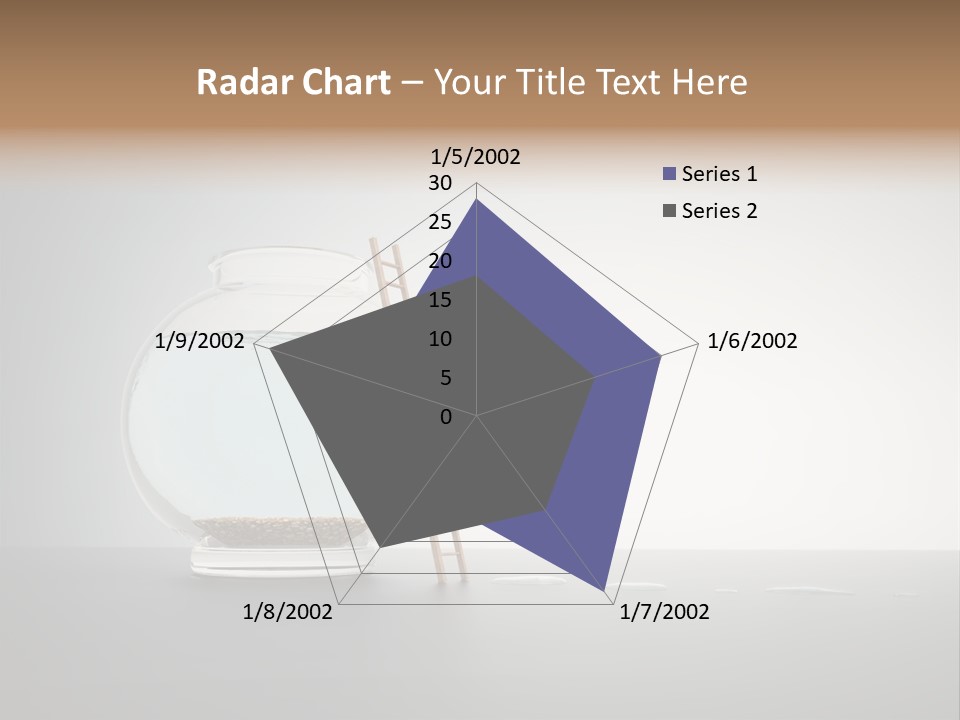 Radar Chart – Your Title Text Here

1/5/2002
30
25
20
15
10
5
0
1/6/2002
1/7/2002
1/8/2002
1/9/2002

Series 1
Series 2